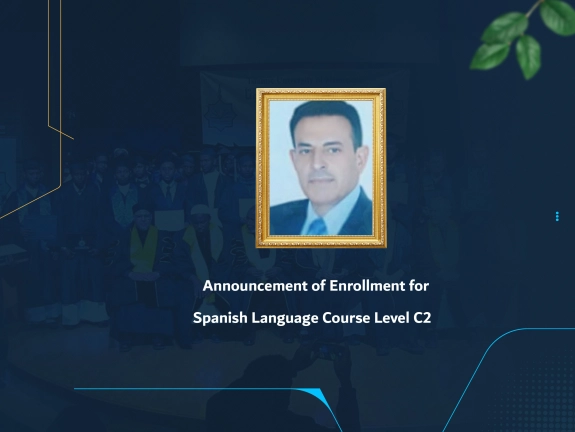 Announcement of Enrollment for

Spanish Language Course Level C2